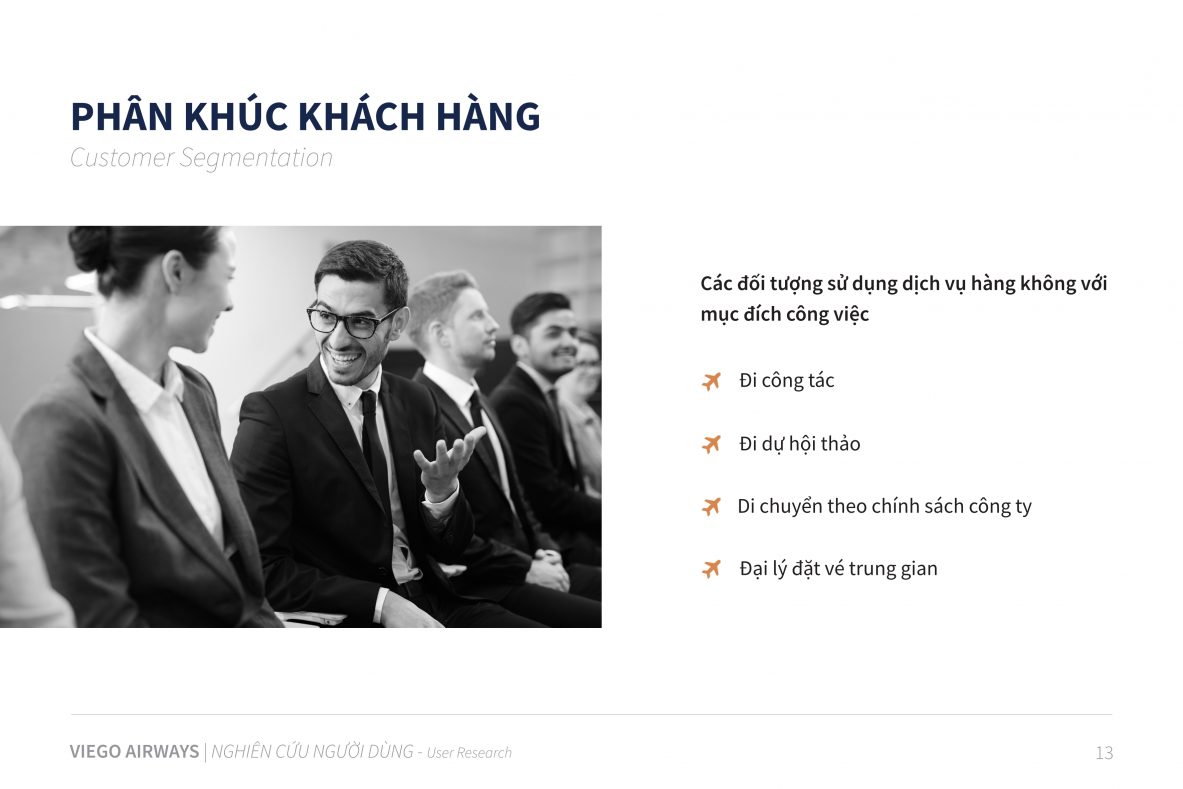 PHÂN KHÚC KHÁCH HÀNG
Customer Segmentation

Các đối tượng sử dụng dịch vụ hàng không với mục đích công việc

Đi công tác

Đi dự hội thảo

Di chuyển theo chính sách công ty

Đại lý đặt vé trung gian

VIEGO AIRWAYS | NGHIÊN CỨU NGƯỜI DÙNG - User Research

13